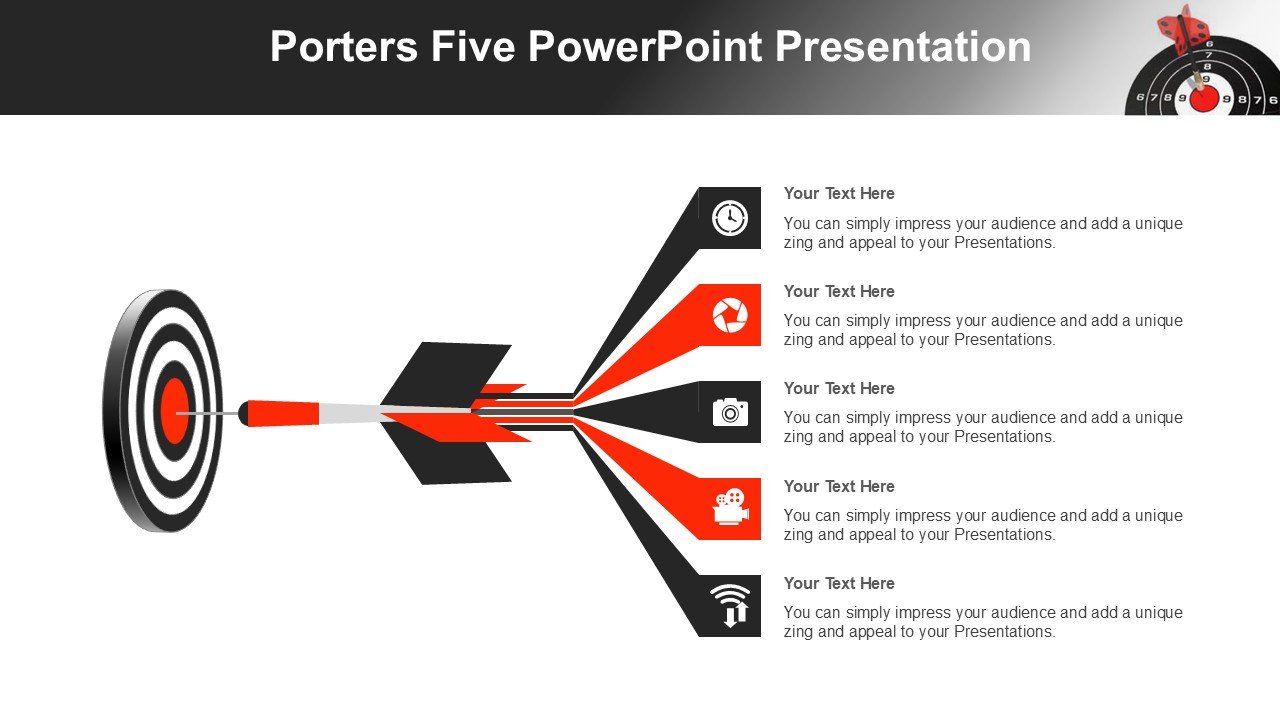 Porters Five PowerPoint Presentation

6 7 8 9 9 8 7 6
6
7
8
9

Your Text Here
You can simply impress your audience and add a unique zing and appeal to your Presentations.

Your Text Here
You can simply impress your audience and add a unique zing and appeal to your Presentations.

Your Text Here
You can simply impress your audience and add a unique zing and appeal to your Presentations.

Your Text Here
You can simply impress your audience and add a unique zing and appeal to your Presentations.

Your Text Here
You can simply impress your audience and add a unique zing and appeal to your Presentations.